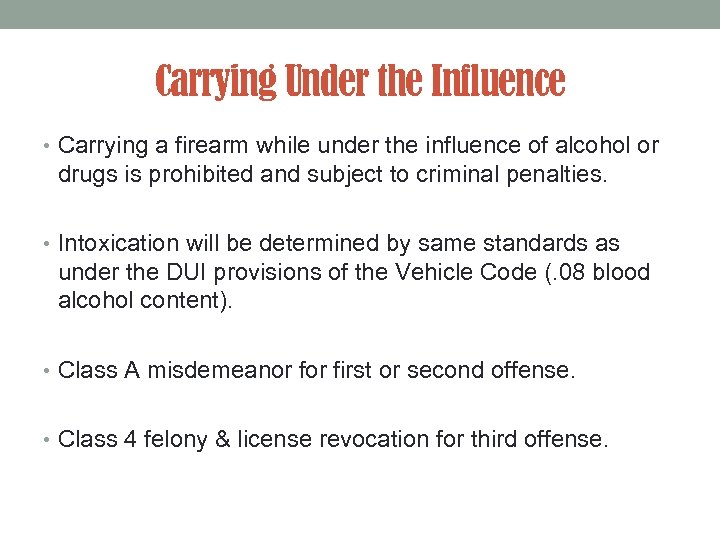 Carrying Under the Influence

• Carrying a firearm while under the influence of alcohol or drugs is prohibited and subject to criminal penalties.

• Intoxication will be determined by same standards as under the DUI provisions of the Vehicle Code (.08 blood alcohol content).

• Class A misdemeanor for first or second offense.

• Class 4 felony & license revocation for third offense.